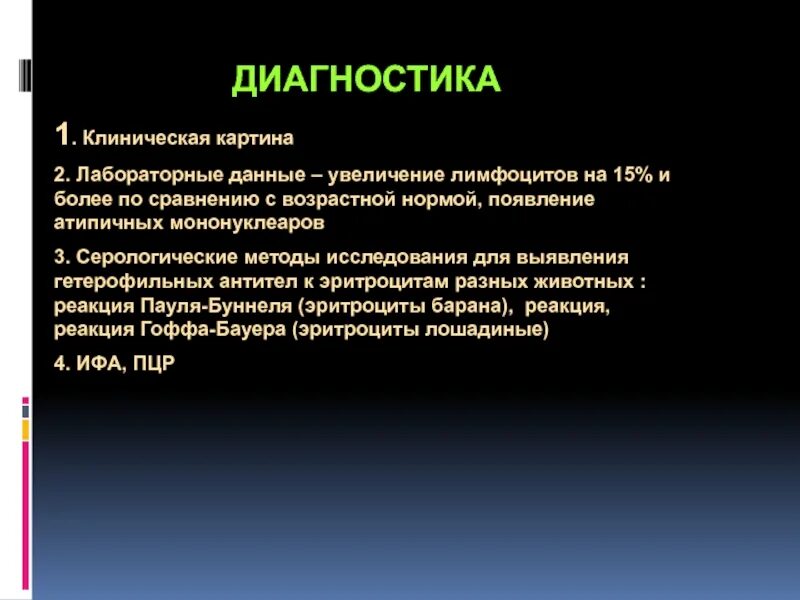 ДИАГНОСТИКА

1. Клиническая картина

2. Лабораторные данные – увеличение лимфоцитов на 15% и более по сравнению с возрастной нормой, появление атипичных мононуклеаров

3. Серологические методы исследования для выявления гетерофильных антител к эритроцитам разных животных : реакция Пауля-Буннеля (эритроциты барана), реакция, реакция Гоффа-Бауера (эритроциты лошадиные)

4. ИФА, ПЦР